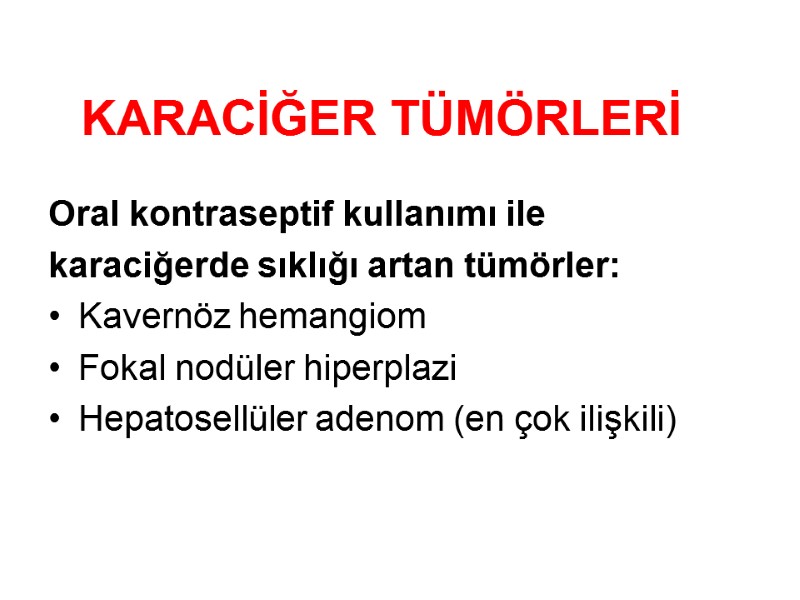 KARACİĞER TÜMÖRLERİ

Oral kontraseptif kullanımı ile karaciğerde sıklığı artan tümörler:

• Kavernöz hemangiom
• Fokal nodüler hiperplazi
• Hepatosellüler adenom (en çok ilişkili)